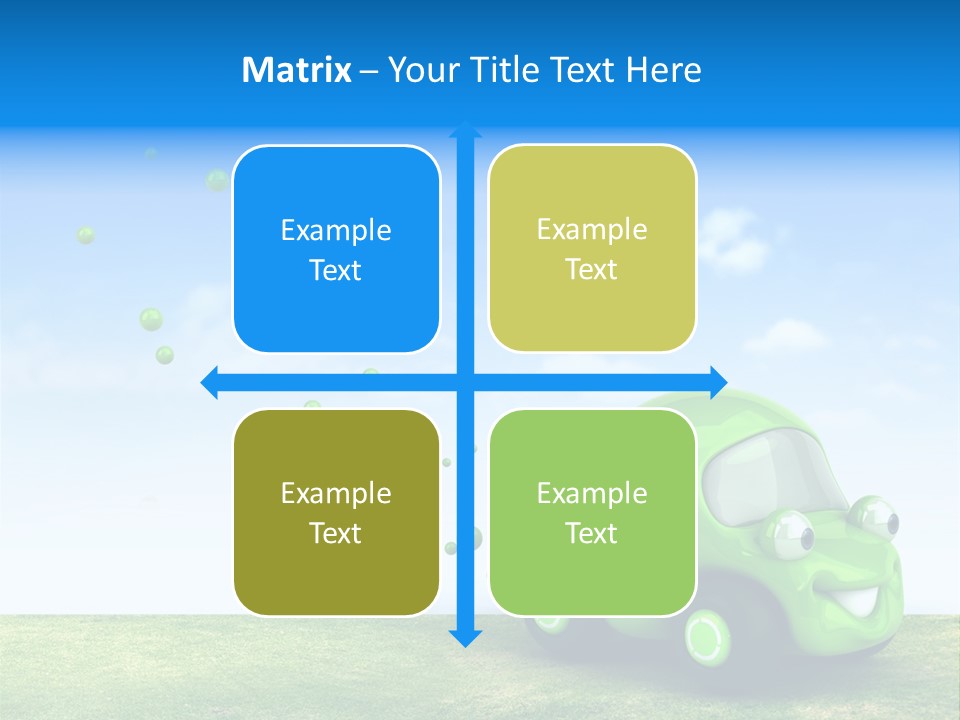 Matrix – Your Title Text Here

Example Text

Example Text

Example Text

Example Text